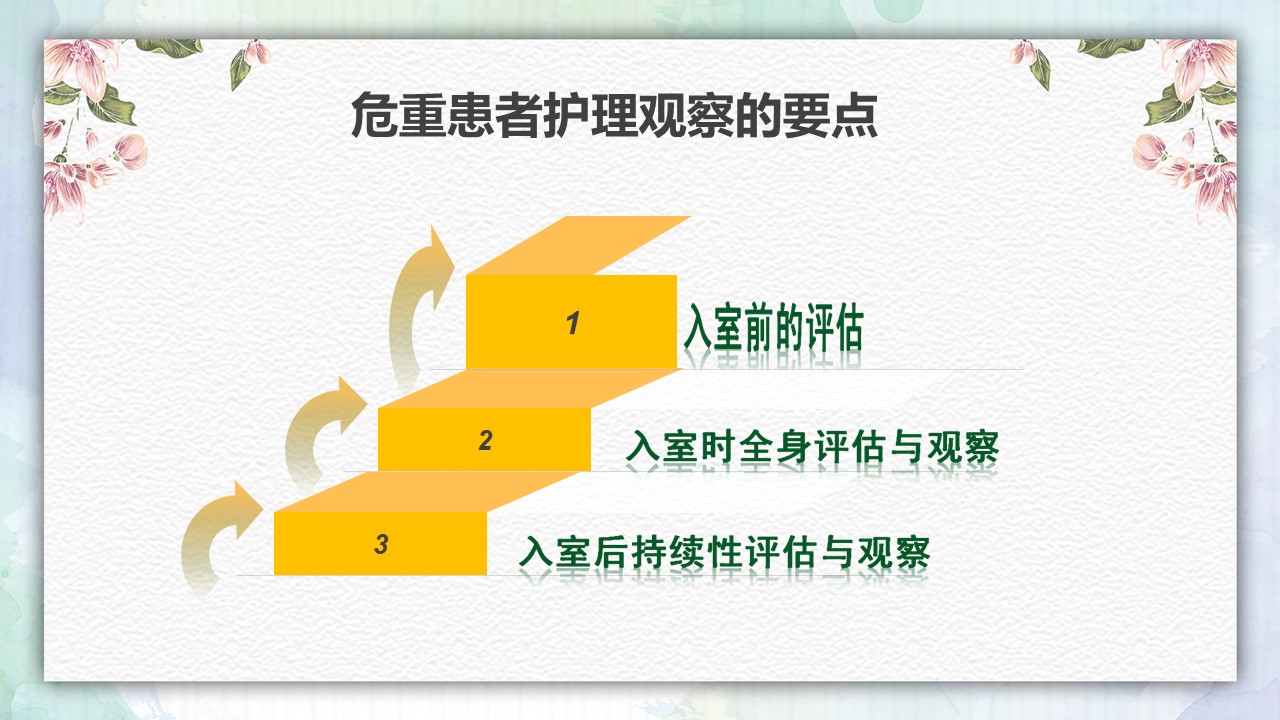 危重患者护理观察的要点

1 入室前的评估

2 入室时全身评估与观察

3 入室后持续性评估与观察